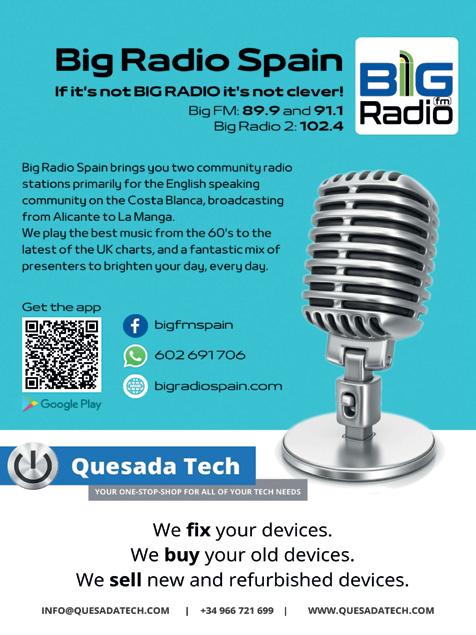 Big Radio Spain

If it's not BIG RADIO it's not clever!

Big FM: 89.9 and 91.1
Big Radio 2: 102.4

BIG (fm) Radio

Big Radio Spain brings you two community radio stations primarily for the English speaking community on the Costa Blanca, broadcasting from Alicante to La Manga.
We play the best music from the 60's to the latest of the UK charts, and a fantastic mix of presenters to brighten your day, every day.

Get the app

Google Play

bigfmspain

602 691 706

bigradiospain.com

Quesada Tech

YOUR ONE-STOP-SHOP FOR ALL OF YOUR TECH NEEDS

We fix your devices.
We buy your old devices.
We sell new and refurbished devices.

INFO@QUESADATECH.COM | +34 966 721 699 | WWW.QUESADATECH.COM